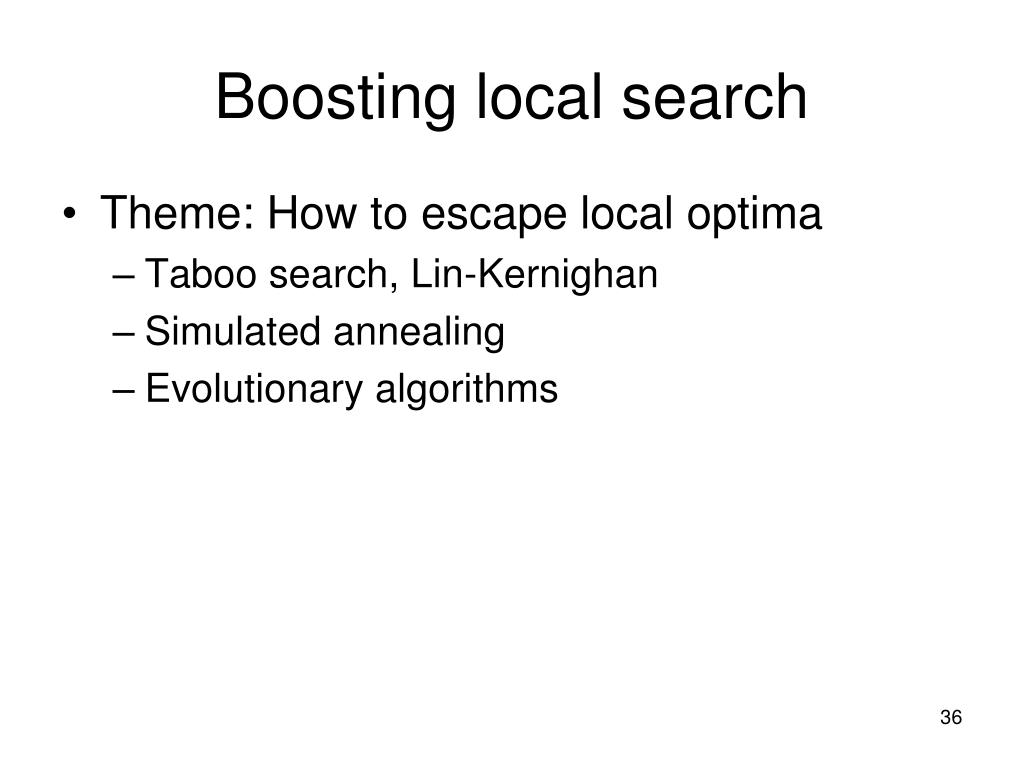 Boosting local search

• Theme: How to escape local optima
– Taboo search, Lin-Kernighan
– Simulated annealing
– Evolutionary algorithms

36